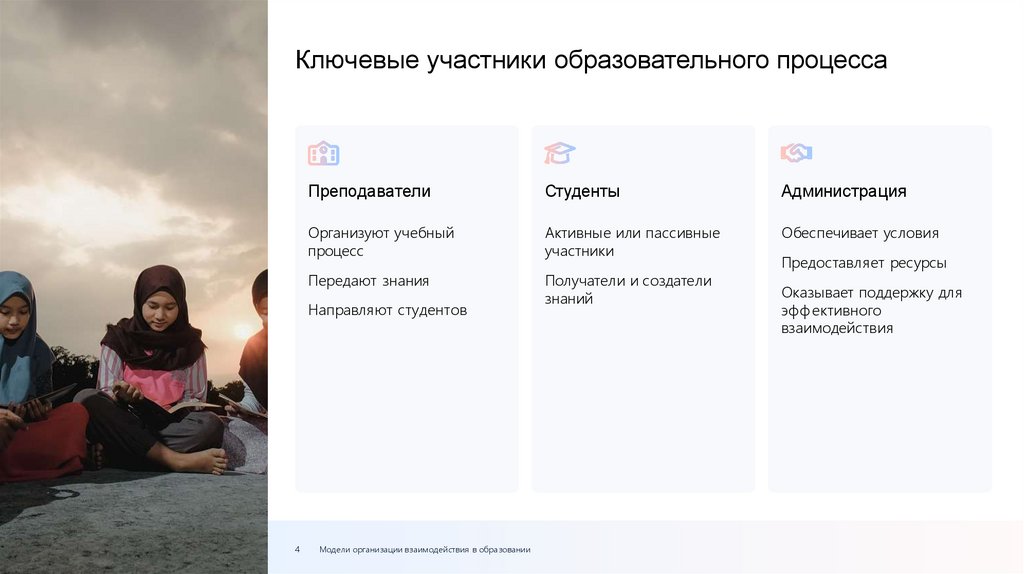 Ключевые участники образовательного процесса

Преподаватели

Организуют учебный процесс

Передают знания

Направляют студентов

Студенты

Активные или пассивные участники

Получатели и создатели знаний

Администрация

Обеспечивает условия

Предоставляет ресурсы

Оказывает поддержку для эффективного взаимодействия

4 Модели организации взаимодействия в образовании